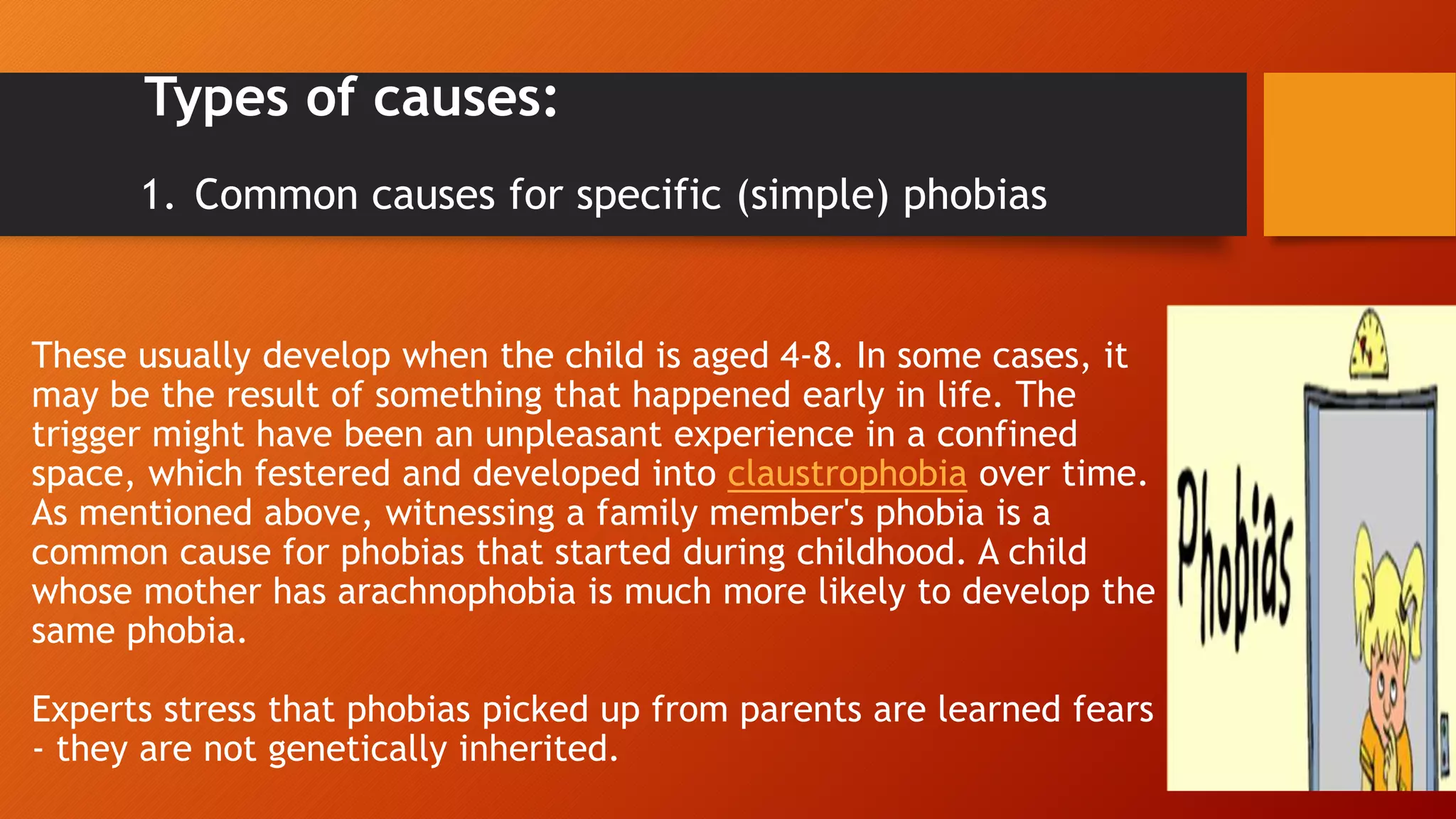 Types of causes:

1. Common causes for specific (simple) phobias

These usually develop when the child is aged 4-8. In some cases, it may be the result of something that happened early in life. The trigger might have been an unpleasant experience in a confined space, which festered and developed into claustrophobia over time. As mentioned above, witnessing a family member's phobia is a common cause for phobias that started during childhood. A child whose mother has arachnophobia is much more likely to develop the same phobia.

Experts stress that phobias picked up from parents are learned fears - they are not genetically inherited.

Phobias